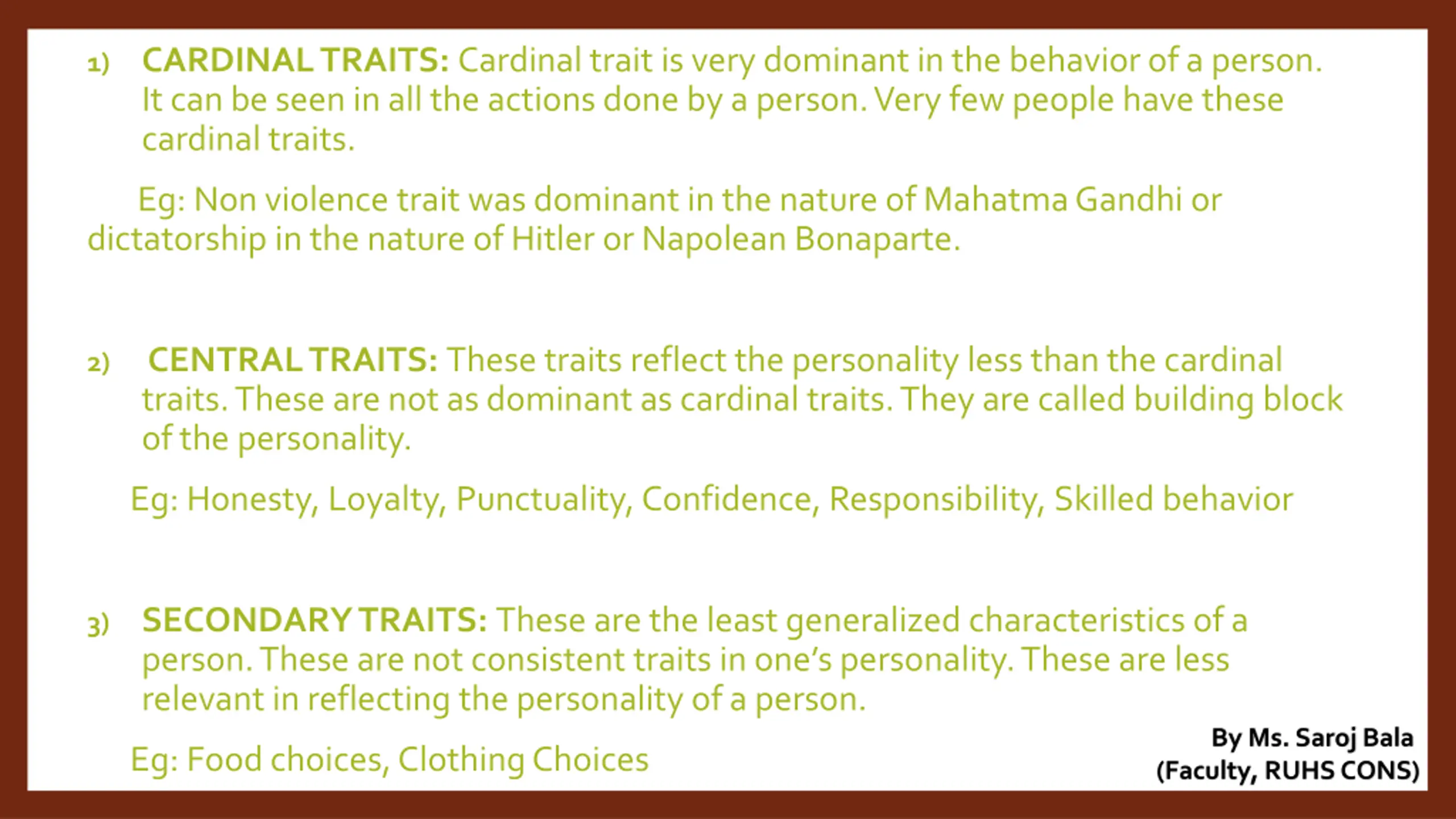 1) CARDINAL TRAITS: Cardinal trait is very dominant in the behavior of a person. It can be seen in all the actions done by a person. Very few people have these cardinal traits.

Eg: Non violence trait was dominant in the nature of Mahatma Gandhi or dictatorship in the nature of Hitler or Napolean Bonaparte.

2) CENTRAL TRAITS: These traits reflect the personality less than the cardinal traits. These are not as dominant as cardinal traits. They are called building block of the personality.

Eg: Honesty, Loyalty, Punctuality, Confidence, Responsibility, Skilled behavior

3) SECONDARY TRAITS: These are the least generalized characteristics of a person. These are not consistent traits in one's personality. These are less relevant in reflecting the personality of a person.

Eg: Food choices, Clothing Choices

By Ms. Saroj Bala
(Faculty, RUHS CONS)